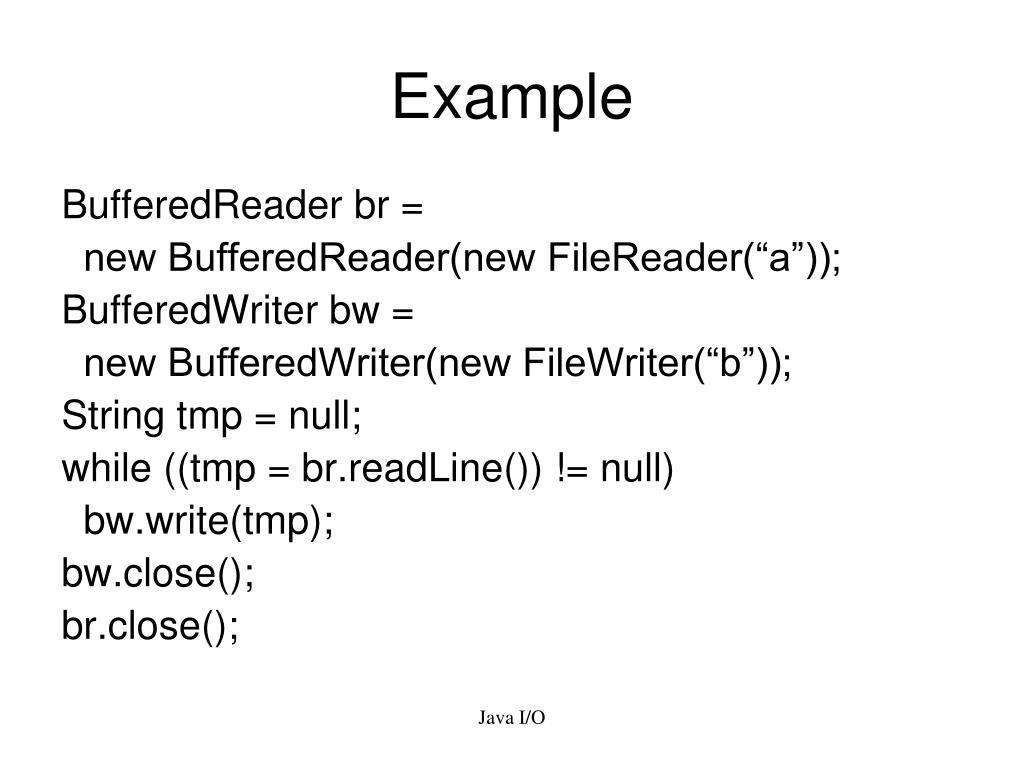 Example

BufferedReader br =
  new BufferedReader(new FileReader(“a”));
BufferedWriter bw =
  new BufferedWriter(new FileWriter(“b”));
String tmp = null;
while ((tmp = br.readLine()) != null)
  bw.write(tmp);
bw.close();
br.close();

Java I/O